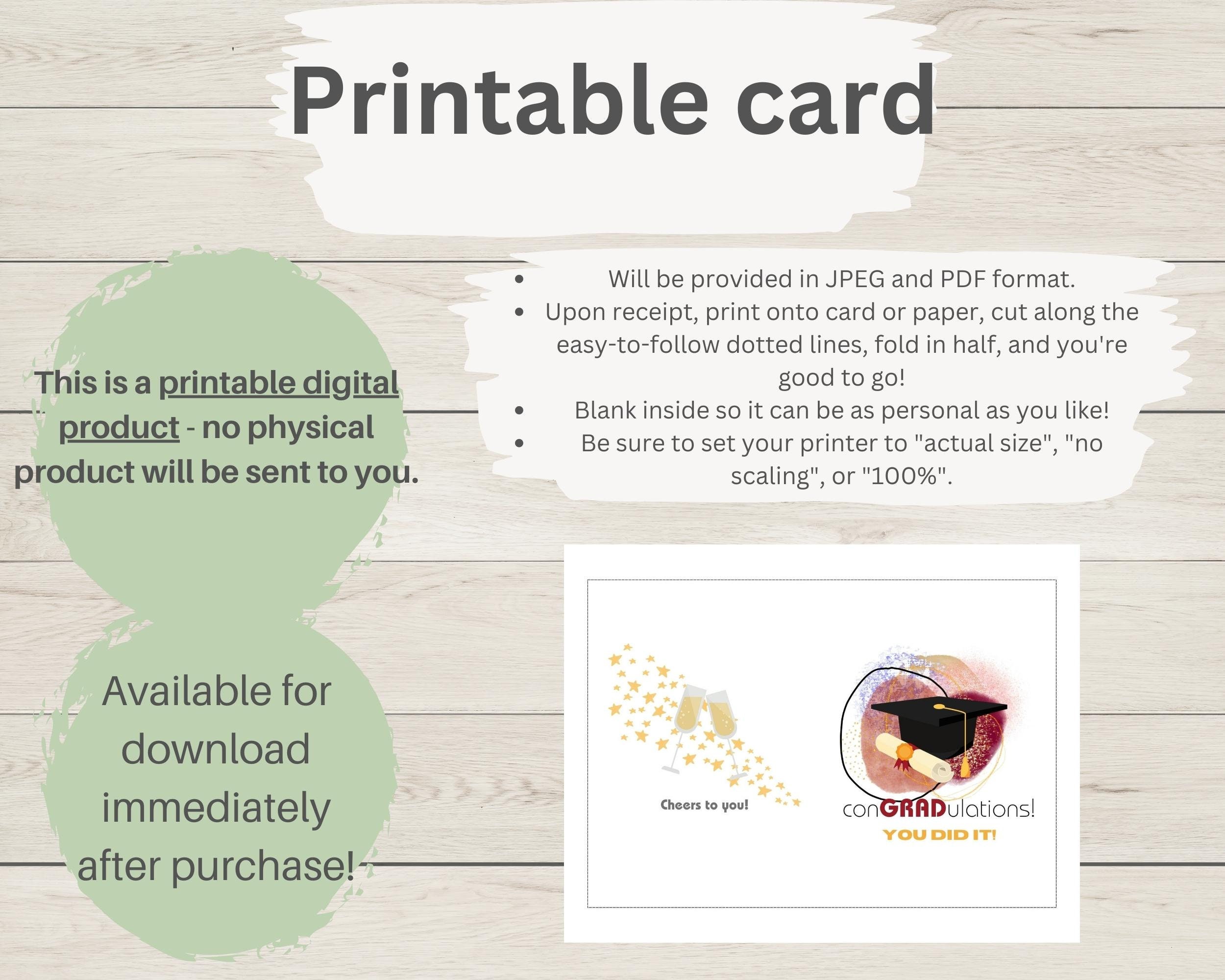 Printable card

This is a printable digital product - no physical product will be sent to you.

- Will be provided in JPEG and PDF format.
- Upon receipt, print onto card or paper, cut along the easy-to-follow dotted lines, fold in half, and you're good to go!
- Blank inside so it can be as personal as you like!
- Be sure to set your printer to "actual size", "no scaling", or "100%".

Available for download immediately after purchase!

Cheers to you!

conGRADulations!
YOU DID IT!